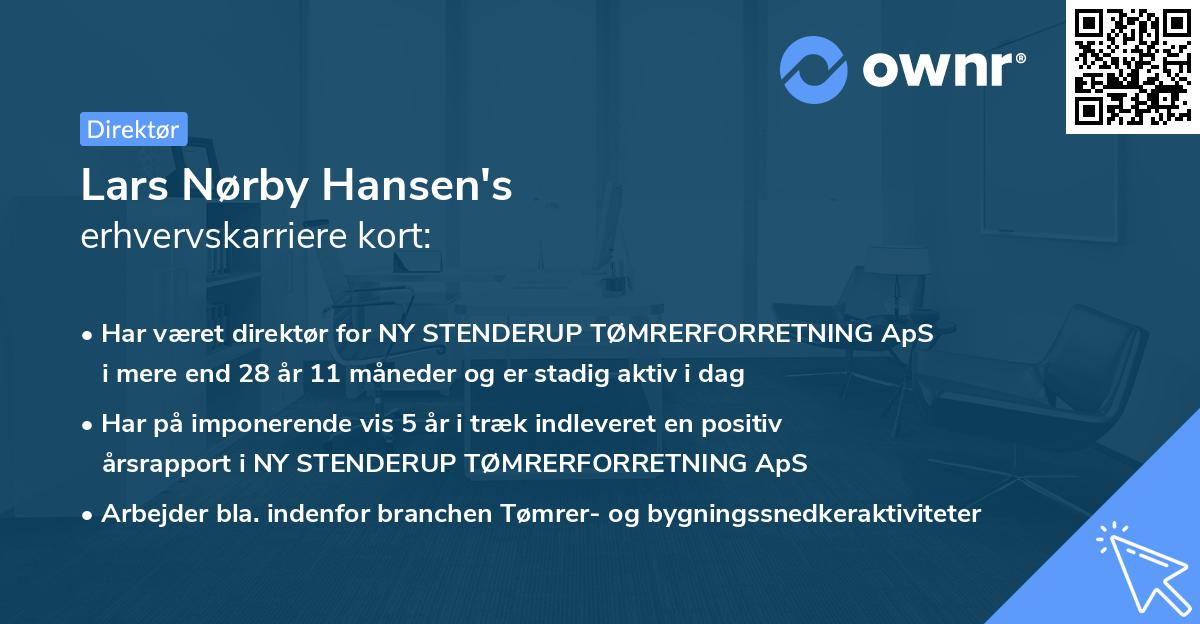 ownr®

Direktør

Lars Nørby Hansen's
erhvervskarriere kort:

• Har været direktør for NY STENDERUP TØMRERFORRETNING ApS i mere end 28 år 11 måneder og er stadig aktiv i dag

• Har på imponerende vis 5 år i træk indleveret en positiv årsrapport i NY STENDERUP TØMRERFORRETNING ApS

• Arbejder bla. indenfor branchen Tømrer- og bygningssnedkeraktiviteter